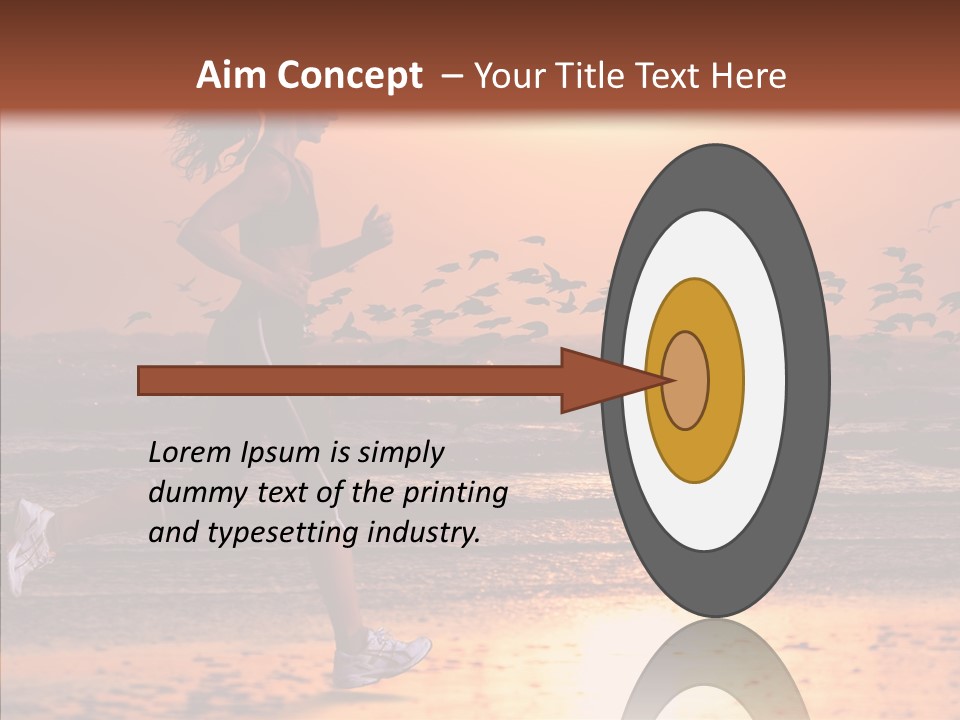 Aim Concept – Your Title Text Here

Lorem Ipsum is simply dummy text of the printing and typesetting industry.